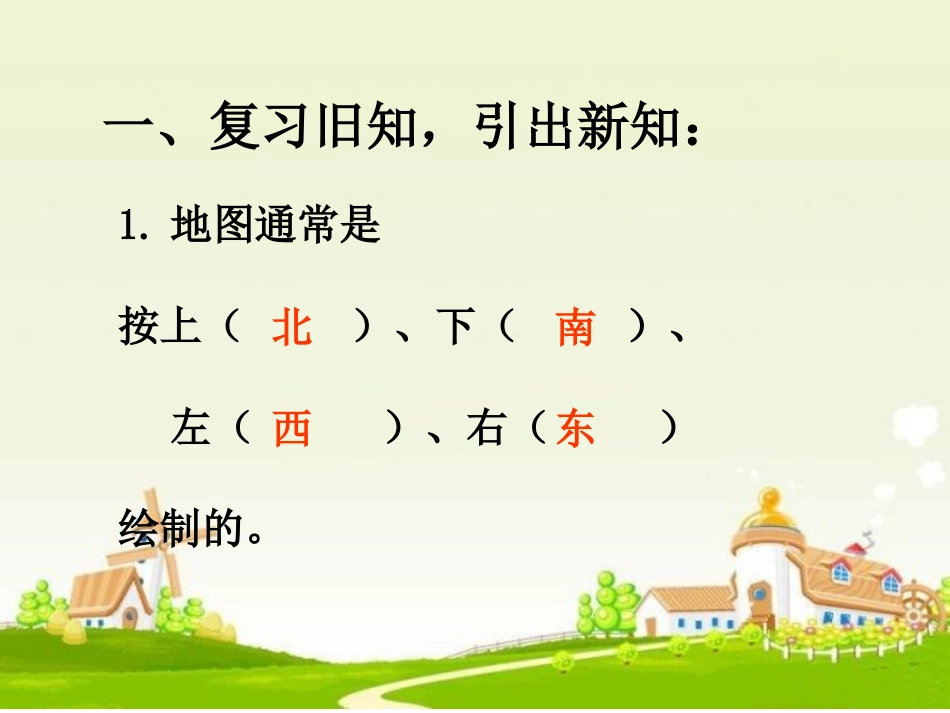 一、复习旧知，引出新知：

1. 地图通常是

按上（ 北 ）、下（ 南 ）、

左（ 西 ）、右（ 东 ）

绘制的。